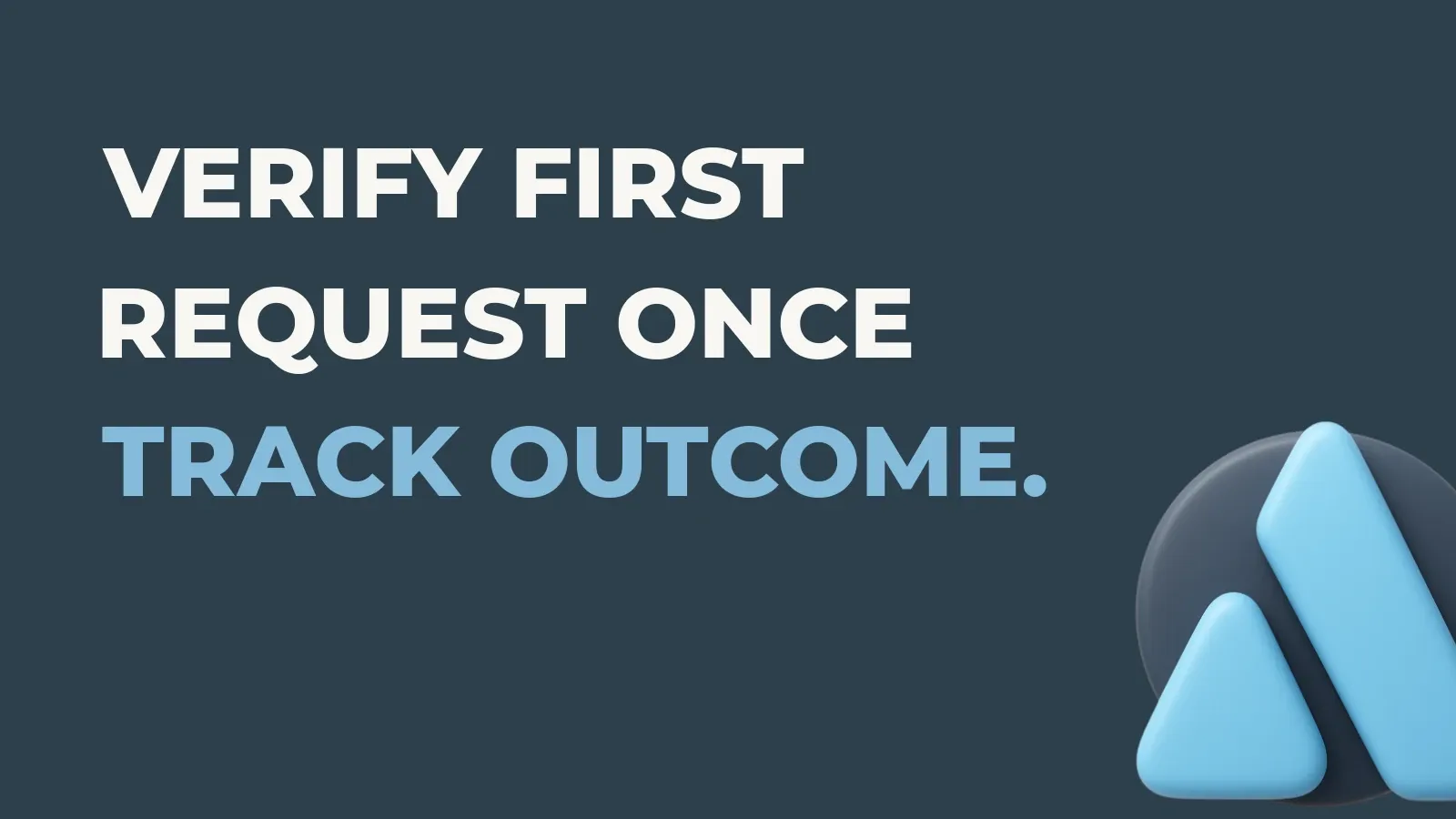 VERIFY FIRST
REQUEST ONCE
TRACK OUTCOME.